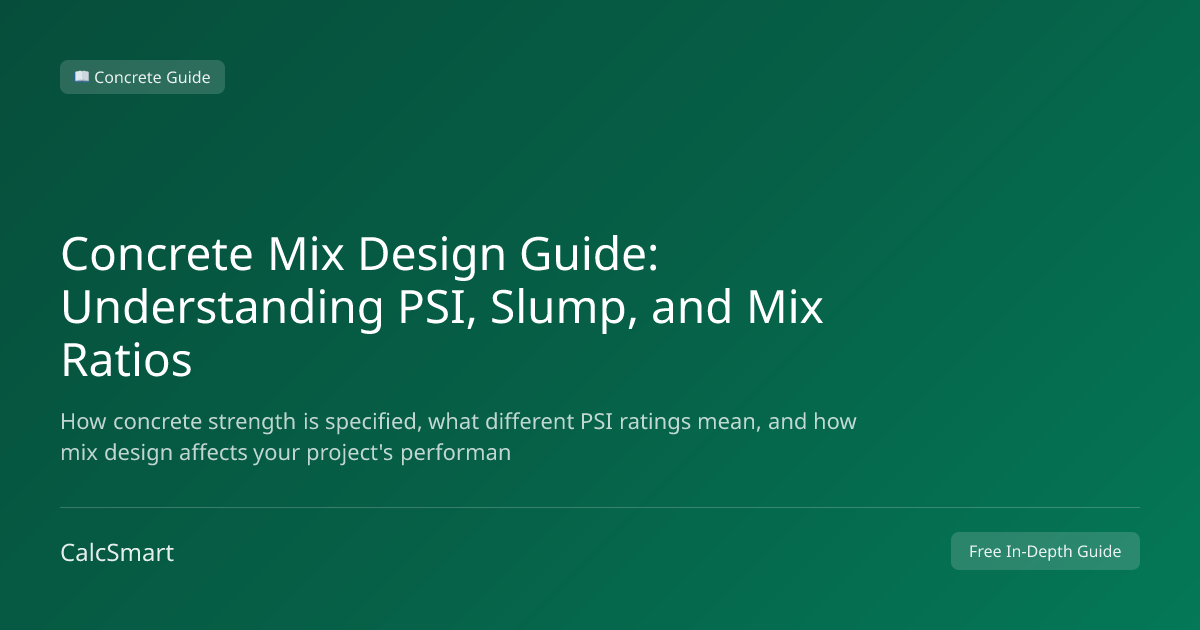 📖 Concrete Guide

Concrete Mix Design Guide: Understanding PSI, Slump, and Mix Ratios

How concrete strength is specified, what different PSI ratings mean, and how mix design affects your project's performan

CalcSmart

Free In-Depth Guide